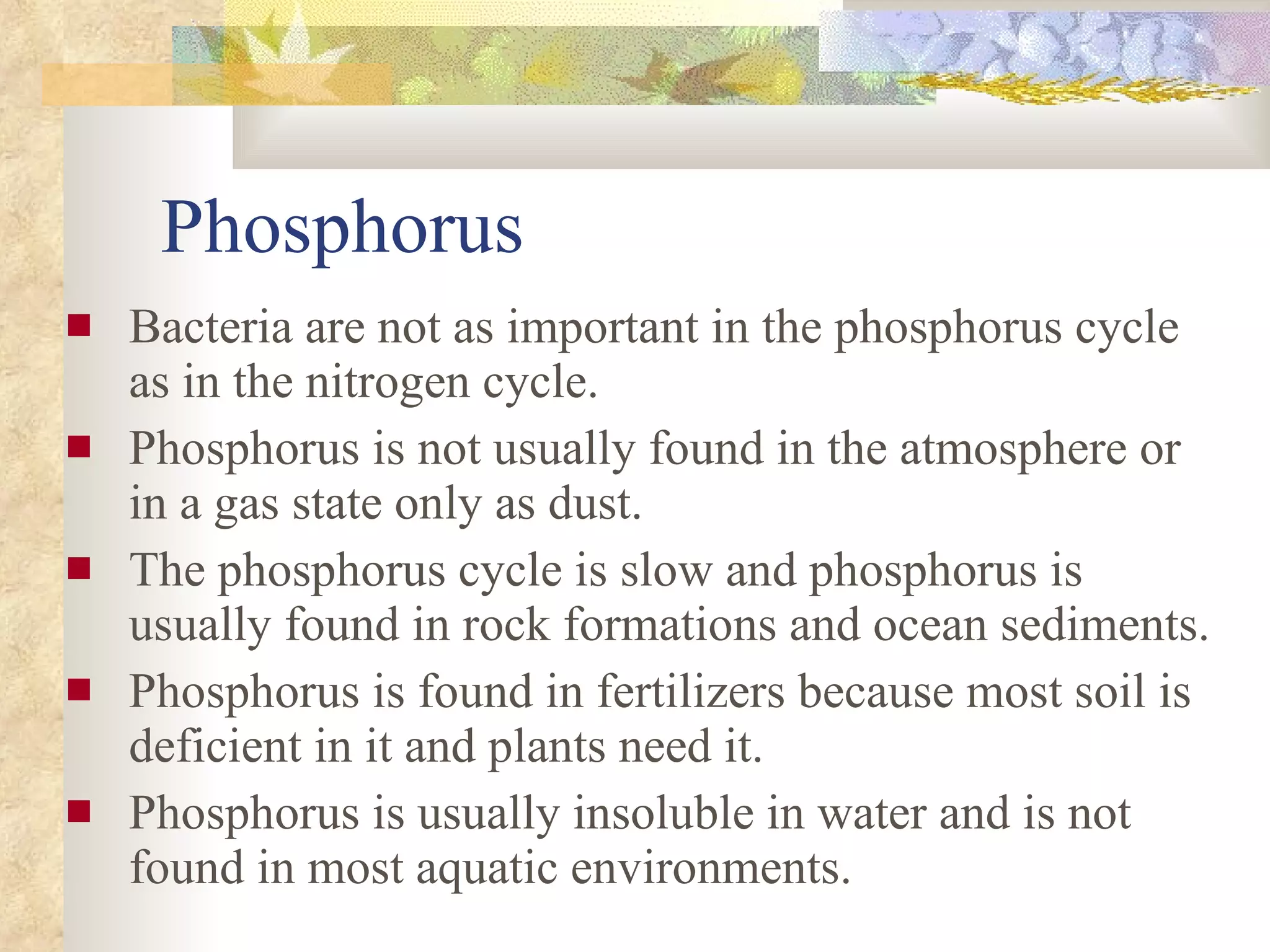 Phosphorus

- Bacteria are not as important in the phosphorus cycle as in the nitrogen cycle.
- Phosphorus is not usually found in the atmosphere or in a gas state only as dust.
- The phosphorus cycle is slow and phosphorus is usually found in rock formations and ocean sediments.
- Phosphorus is found in fertilizers because most soil is deficient in it and plants need it.
- Phosphorus is usually insoluble in water and is not found in most aquatic environments.